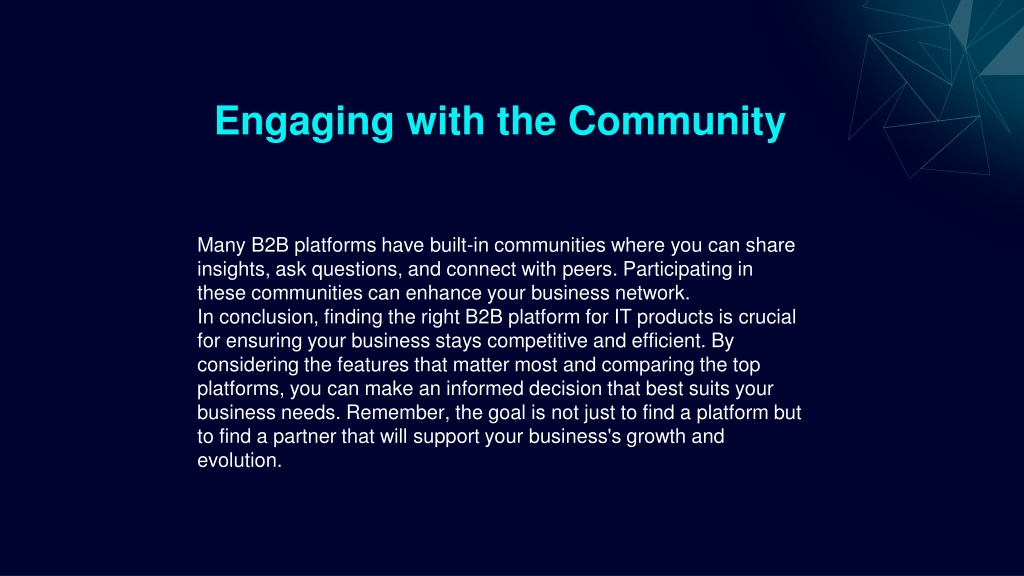 Engaging with the Community

Many B2B platforms have built-in communities where you can share insights, ask questions, and connect with peers. Participating in these communities can enhance your business network.
In conclusion, finding the right B2B platform for IT products is crucial for ensuring your business stays competitive and efficient. By considering the features that matter most and comparing the top platforms, you can make an informed decision that best suits your business needs. Remember, the goal is not just to find a platform but to find a partner that will support your business's growth and evolution.